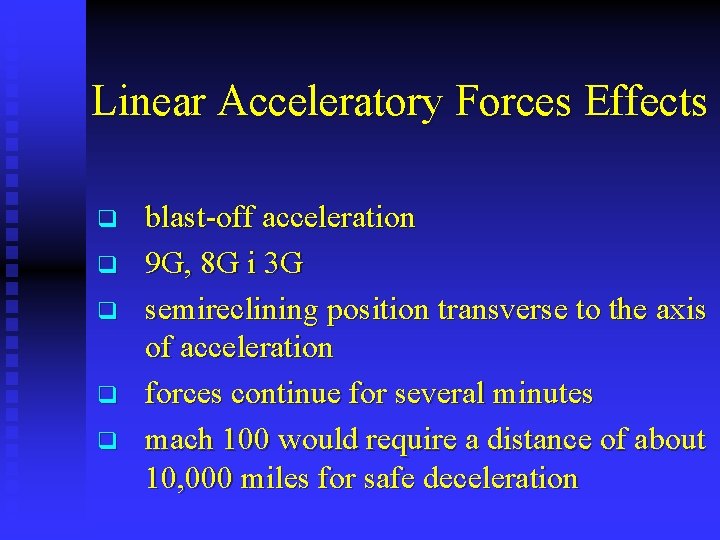 Linear Acceleratory Forces Effects

❑ blast-off acceleration
❑ 9G, 8G i 3G
❑ semireclining position transverse to the axis of acceleration
❑ forces continue for several minutes
❑ mach 100 would require a distance of about 10,000 miles for safe deceleration